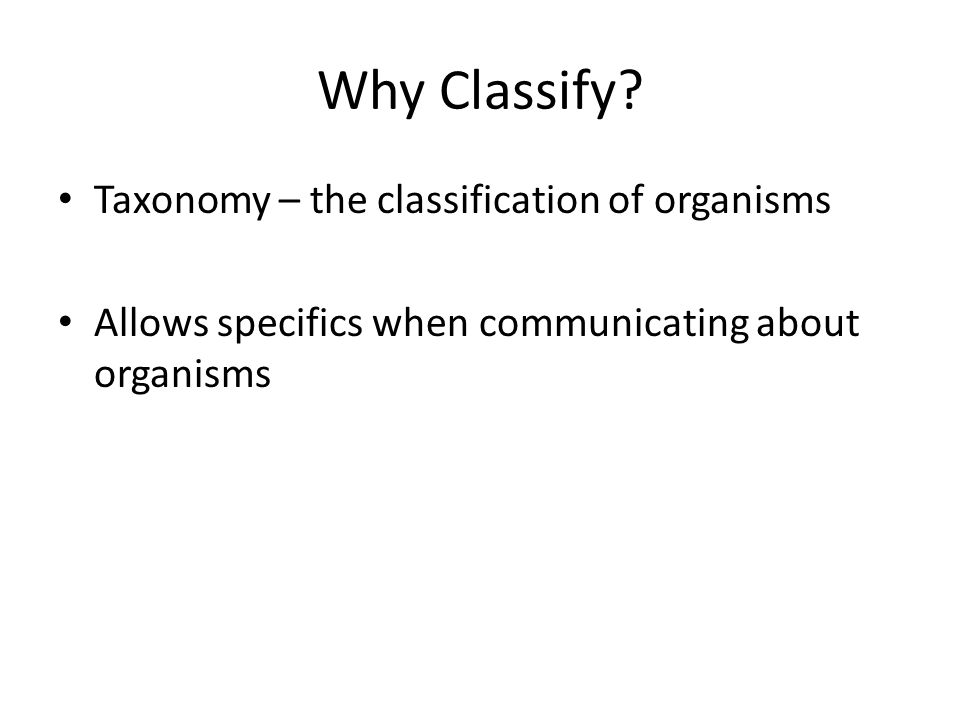 Why Classify?

• Taxonomy – the classification of organisms

• Allows specifics when communicating about organisms